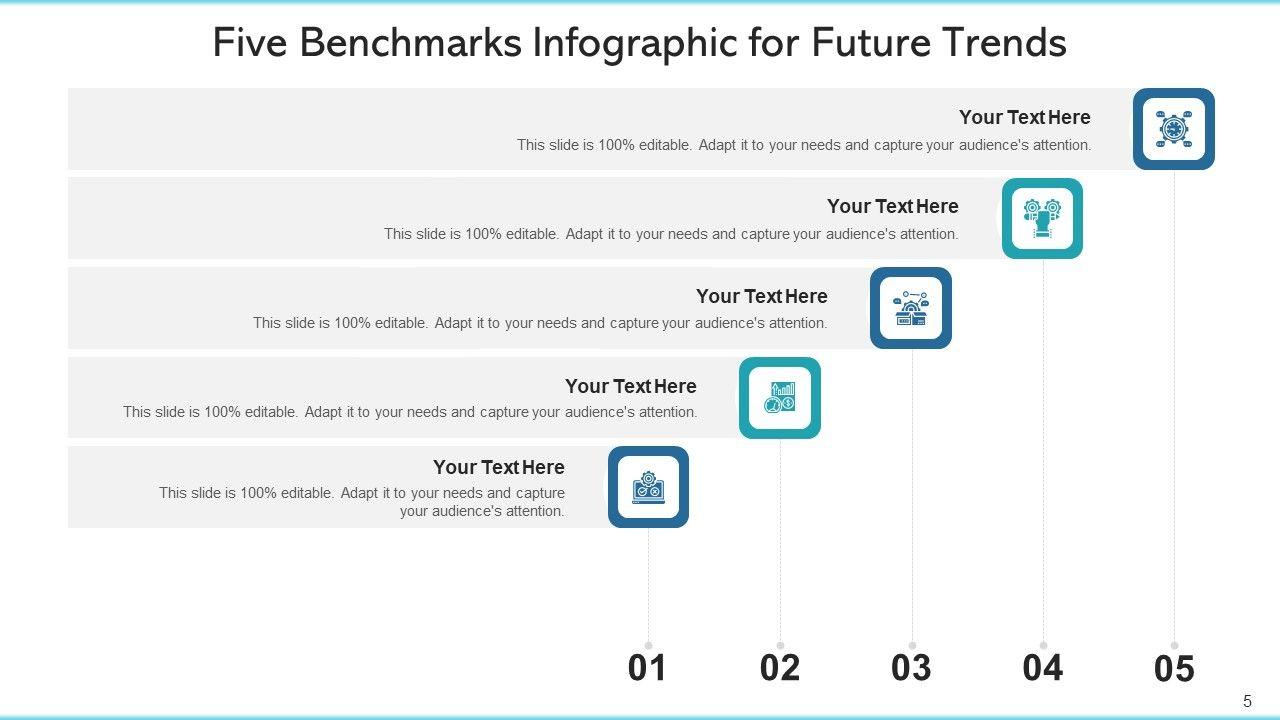 Five Benchmarks Infographic for Future Trends

Your Text Here
This slide is 100% editable. Adapt it to your needs and capture your audience's attention.

Your Text Here
This slide is 100% editable. Adapt it to your needs and capture your audience's attention.

Your Text Here
This slide is 100% editable. Adapt it to your needs and capture your audience's attention.

Your Text Here
This slide is 100% editable. Adapt it to your needs and capture your audience's attention.

Your Text Here
This slide is 100% editable. Adapt it to your needs and capture your audience's attention.

01 02 03 04 05

5